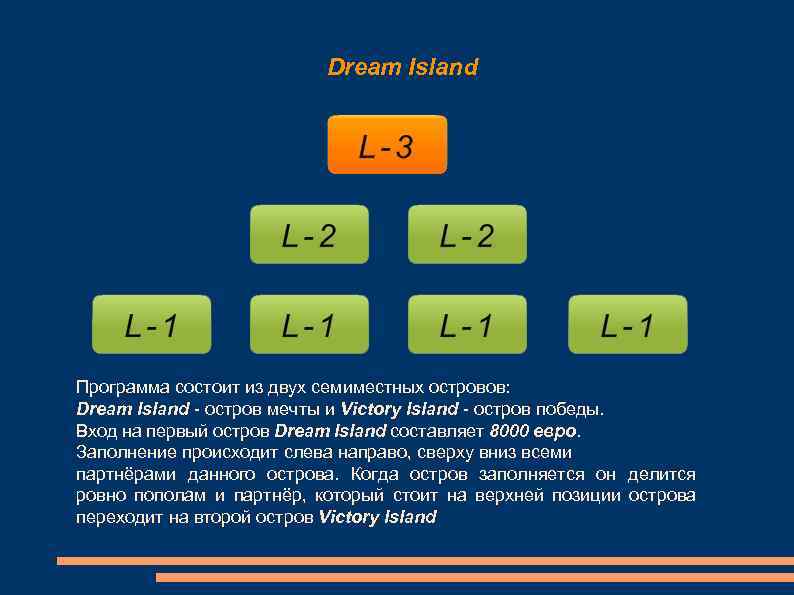 Dream Island

L - 3

L - 2

L - 2

L - 1

L - 1

L - 1

L - 1

Программа состоит из двух семиместных островов:
Dream Island - остров мечты и Victory Island - остров победы.
Вход на первый остров Dream Island составляет 8000 евро.
Заполнение происходит слева направо, сверху вниз всеми партнёрами данного острова. Когда остров заполняется он делится ровно пополам и партнёр, который стоит на верхней позиции острова переходит на второй остров Victory Island